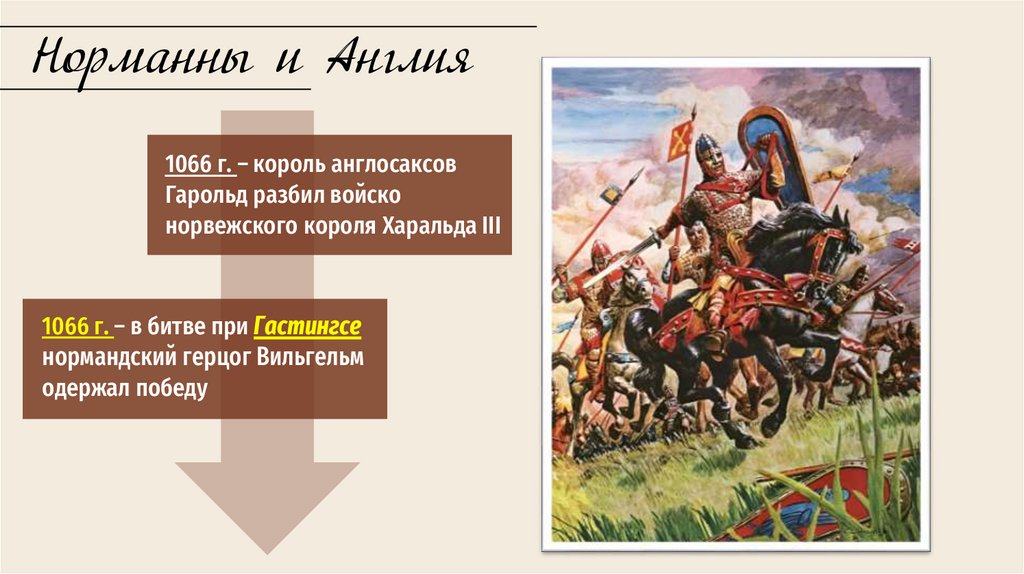 Норманны и Англия

1066 г. – король англосаксов Гарольд разбил войско норвежского короля Харальда III

1066 г. – в битве при Гастингсе нормандский герцог Вильгельм одержал победу